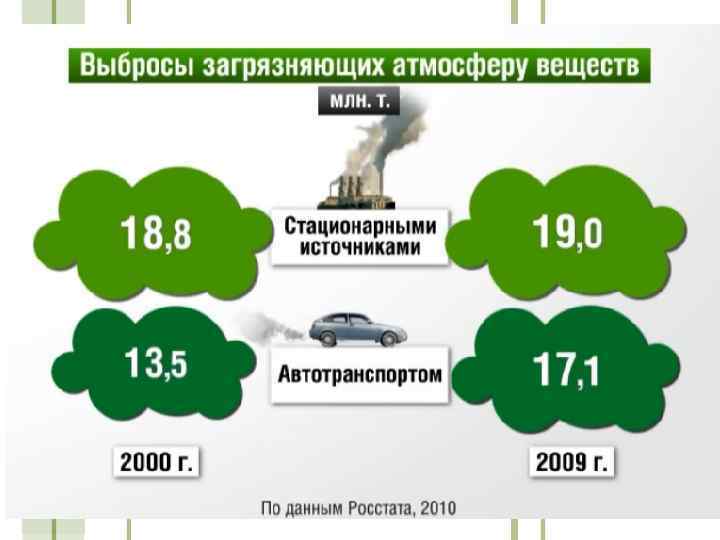 Выбросы загрязняющих атмосферу веществ

млн. т.

18,8

Стационарными источниками

19,0

13,5

Автотранспортом

17,1

2000 г.

2009 г.

По данным Росстата, 2010